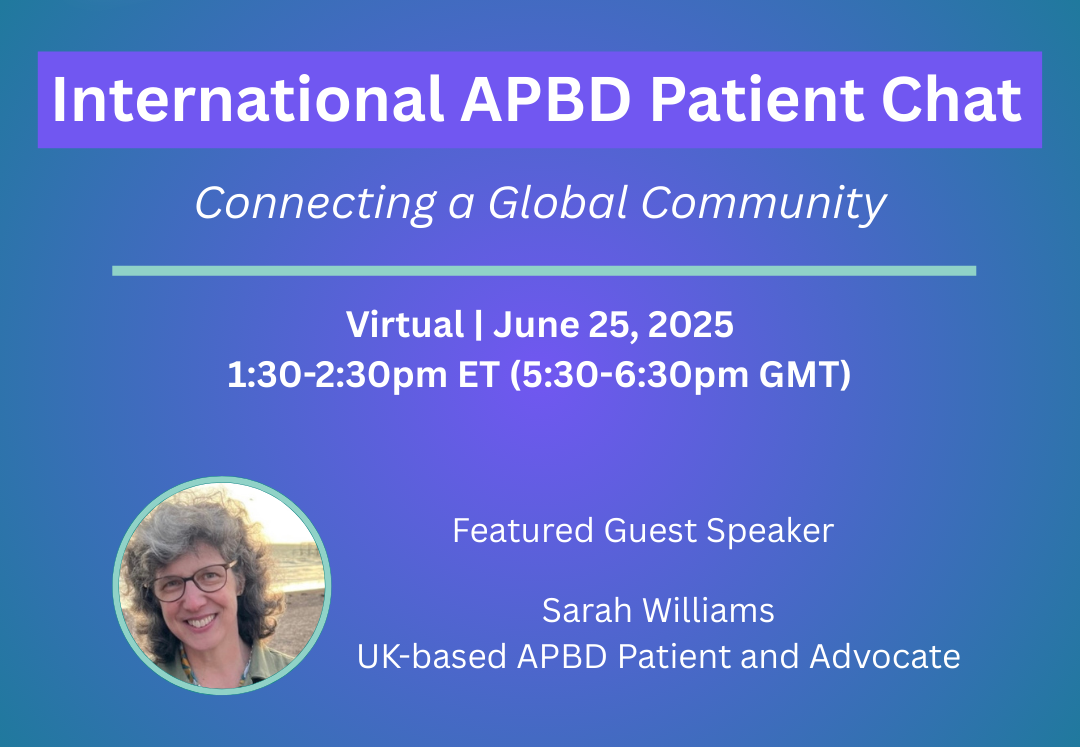 International APBD Patient Chat

Connecting a Global Community

Virtual | June 25, 2025
1:30-2:30pm ET (5:30-6:30pm GMT)

Featured Guest Speaker

Sarah Williams
UK-based APBD Patient and Advocate